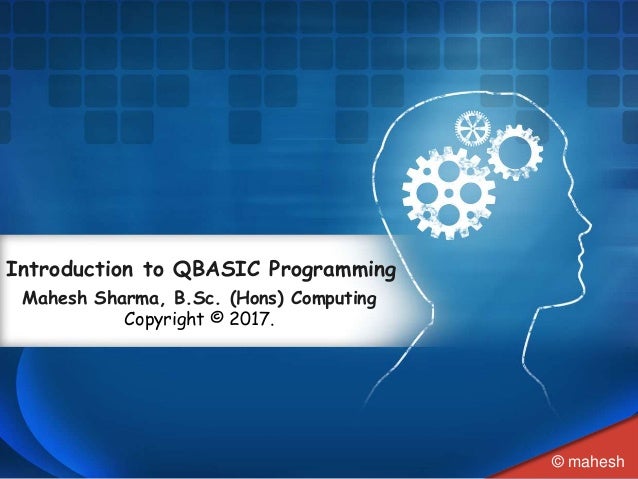 Introduction to QBASIC Programming
Mahesh Sharma, B.Sc. (Hons) Computing
Copyright © 2017.

© mahesh